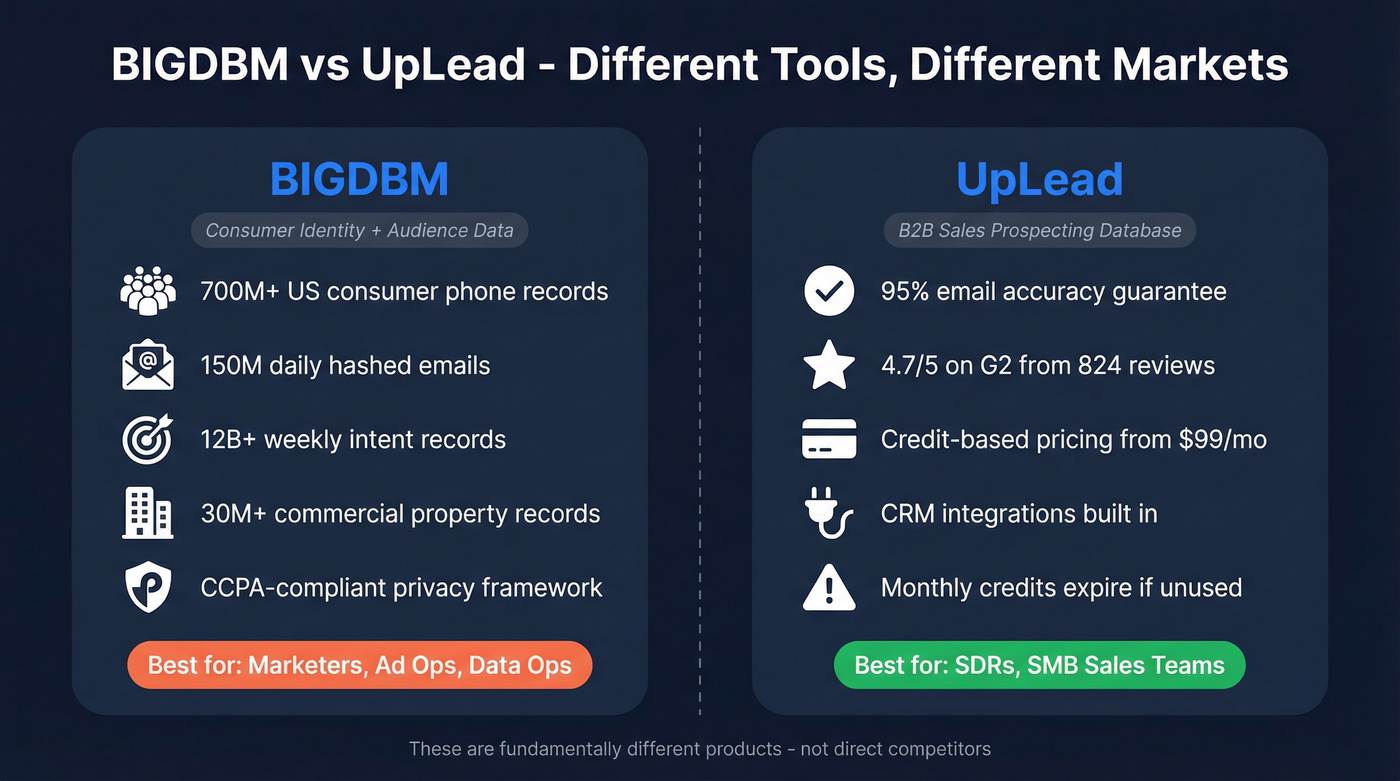 BIGDBM vs UpLead - Different Tools, Different Markets

BIGDBM

Consumer Identity + Audience Data

700M+ US consumer phone records

150M daily hashed emails

12B+ weekly intent records

30M+ commercial property records

CCPA-compliant privacy framework

Best for: Marketers, Ad Ops, Data Ops

UpLead

B2B Sales Prospecting Database

95% email accuracy guarantee

4.7/5 on G2 from 824 reviews

Credit-based pricing from $99/mo

CRM integrations built in

Monthly credits expire if unused

Best for: SDRs, SMB Sales Teams

These are fundamentally different products - not direct competitors